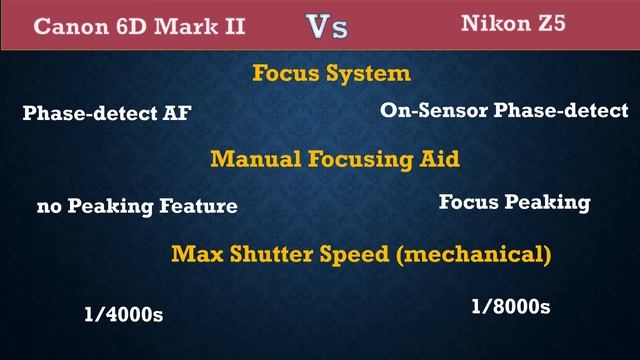 Canon 6D Mark II Vs Nikon Z5

Focus System

Phase-detect AF

On-Sensor Phase-detect

Manual Focusing Aid

no Peaking Feature

Focus Peaking

Max Shutter Speed (mechanical)

1/4000s

1/8000s